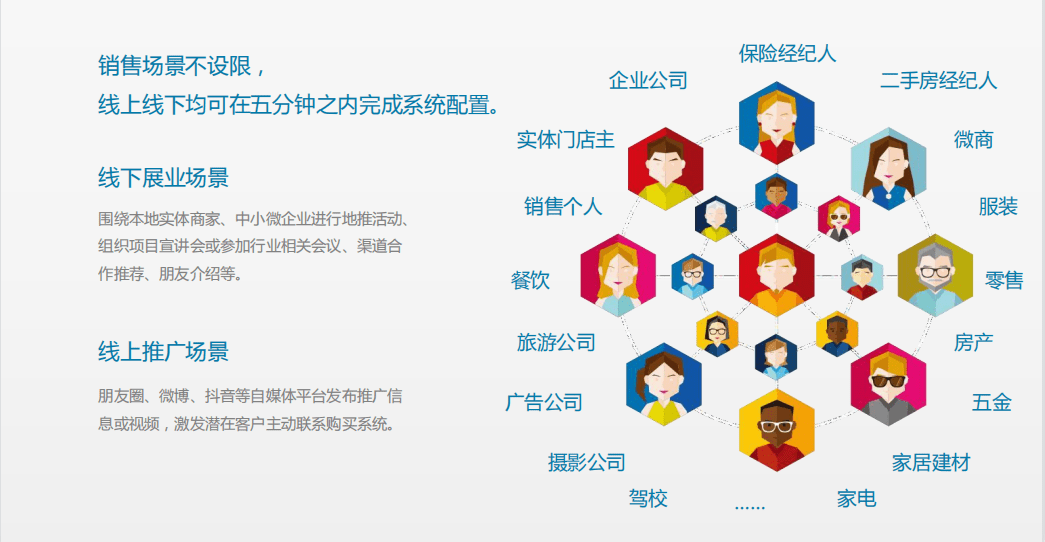 销售场景不设限，
线上线下均可在五分钟之内完成系统配置。

线下展业场景

围绕本地实体商家、中小微企业进行地推活动、组织项目宣讲会或参加行业相关会议、渠道合作推荐、朋友介绍等。

线上推广场景

朋友圈、微博、抖音等自媒体平台发布推广信息或视频，激发潜在客户主动联系购买系统。

保险经纪人
企业公司
二手房经纪人
实体门店主
微商
销售个人
服装
餐饮
零售
旅游公司
房产
广告公司
五金
摄影公司
家居建材
驾校
......
家电